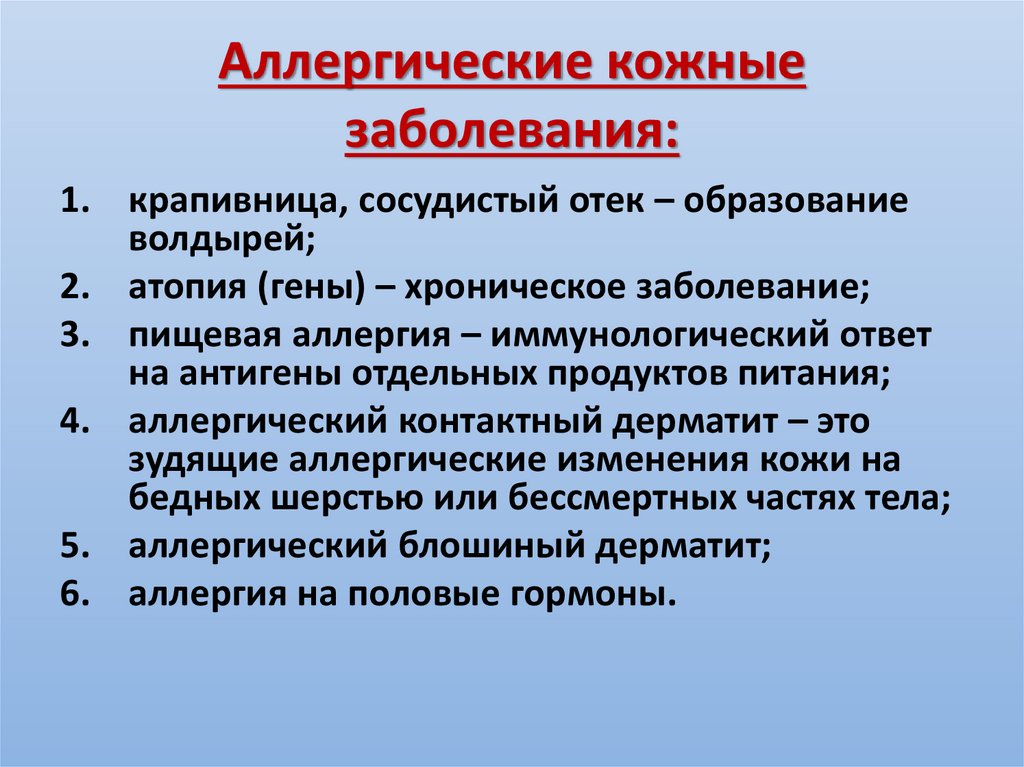 Аллергические кожные заболевания:

1. крапивница, сосудистый отек – образование волдырей;
2. атопия (гены) – хроническое заболевание;
3. пищевая аллергия – иммунологический ответ на антигены отдельных продуктов питания;
4. аллергический контактный дерматит – это зудящие аллергические изменения кожи на бедных шерстью или бессмертных частях тела;
5. аллергический блошиный дерматит;
6. аллергия на половые гормоны.